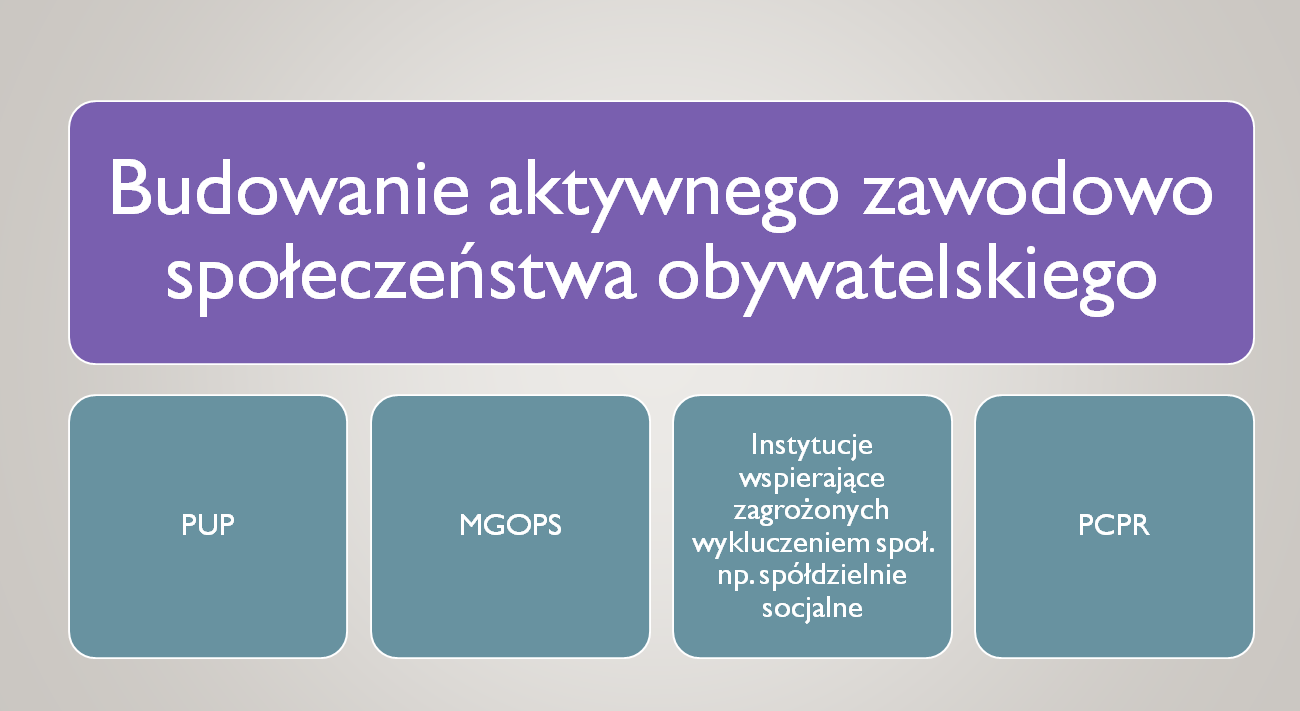 Budowanie aktywnego zawodowo społeczeństwa obywatelskiego

PUP

MGOPS

Instytucje wspierające zagrożonych wykluczeniem społ. np. spółdzielnie socjalne

PCPR